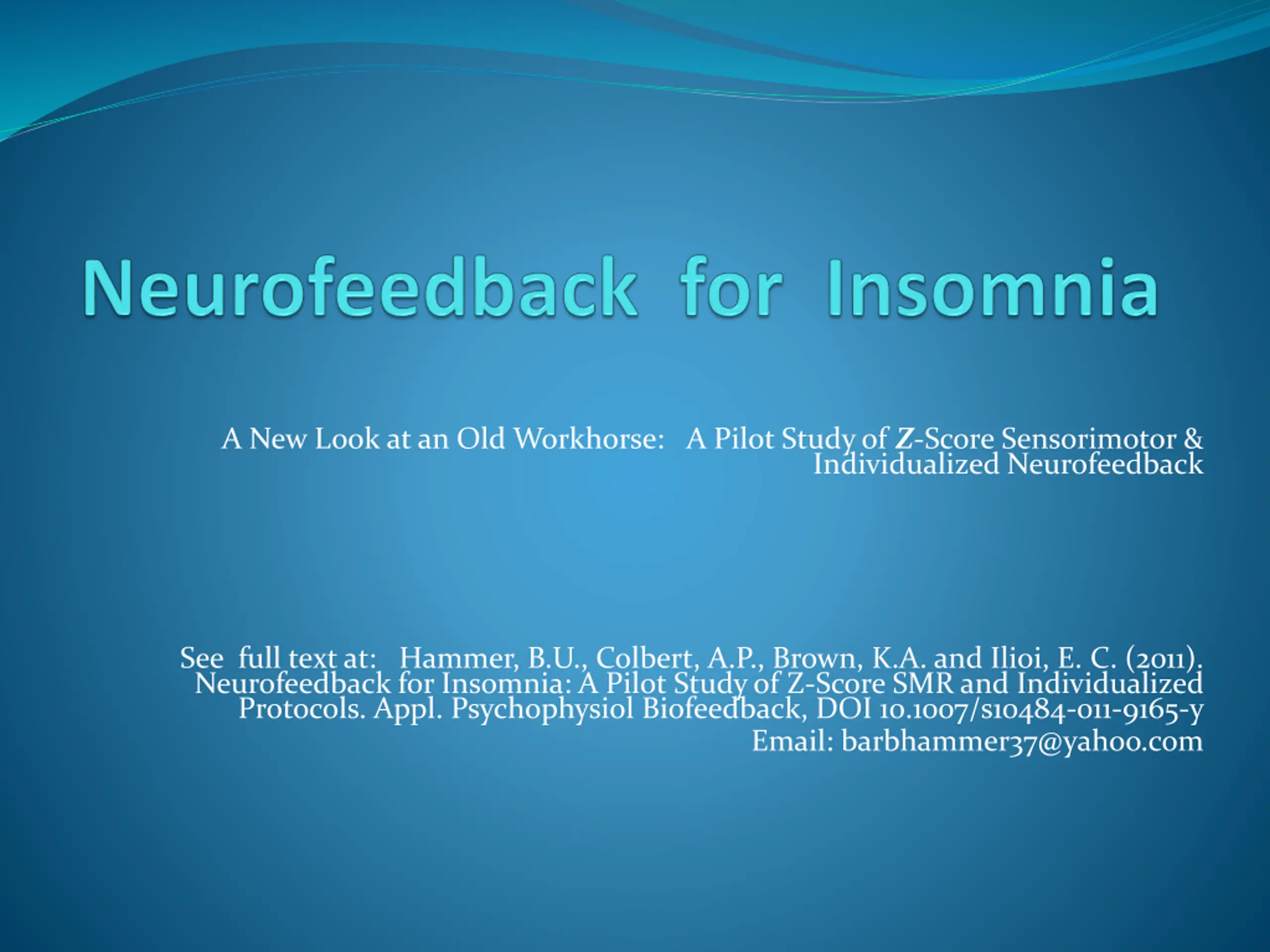 Neurofeedback for Insomnia

A New Look at an Old Workhorse: A Pilot Study of Z-Score Sensorimotor & Individualized Neurofeedback

See full text at: Hammer, B.U., Colbert, A.P., Brown, K.A. and Ilioi, E. C. (2011). Neurofeedback for Insomnia: A Pilot Study of Z-Score SMR and Individualized Protocols. Appl. Psychophysiol Biofeedback, DOI 10.1007/s10484-011-9165-y
Email: barbhammer37@yahoo.com